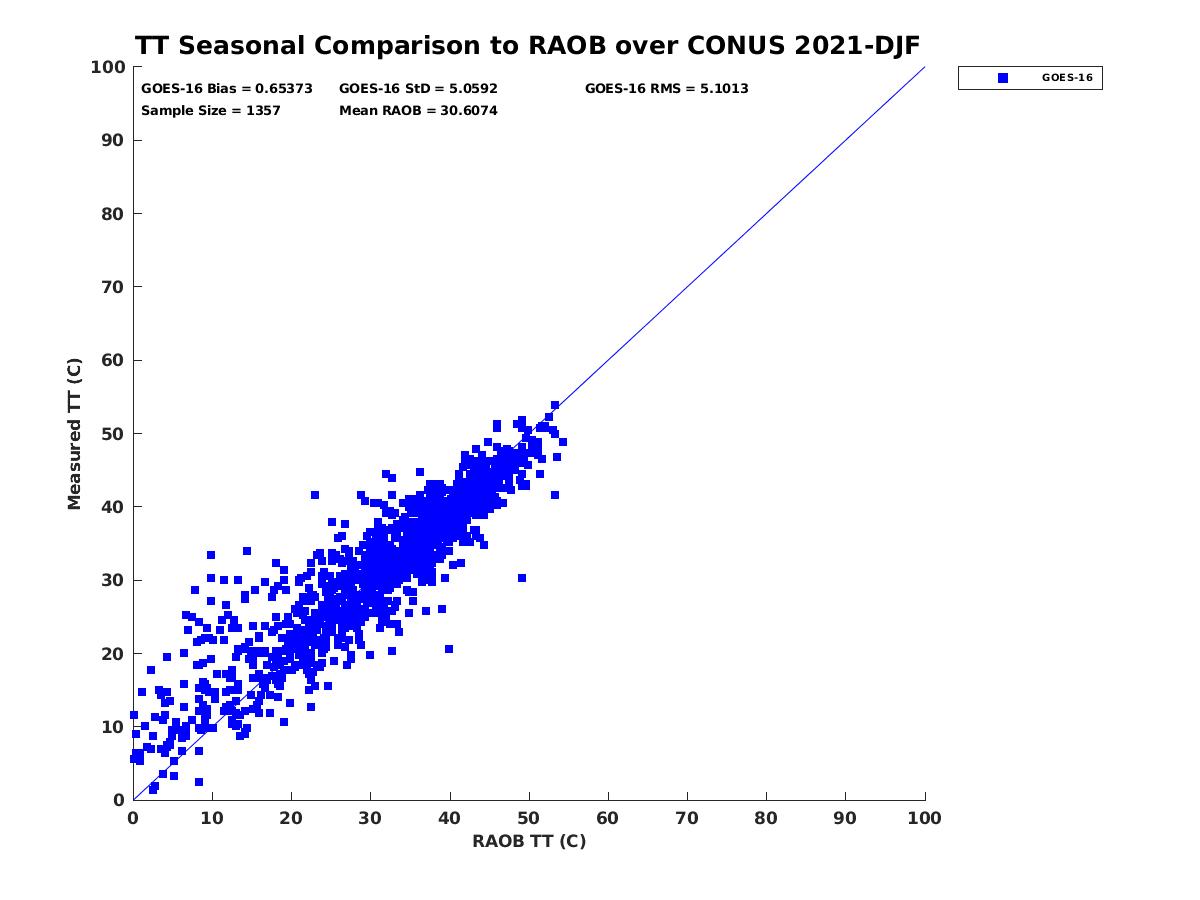 TT Seasonal Comparison to RAOB over CONUS 2021-DJF

GOES-16 Bias = 0.65373
GOES-16 StD = 5.0592
GOES-16 RMS = 5.1013
Sample Size = 1357
Mean RAOB = 30.6074

GOES-16

Measured TT (C)

100
90
80
70
60
50
40
30
20
10
0

0 10 20 30 40 50 60 70 80 90 100

RAOB TT (C)